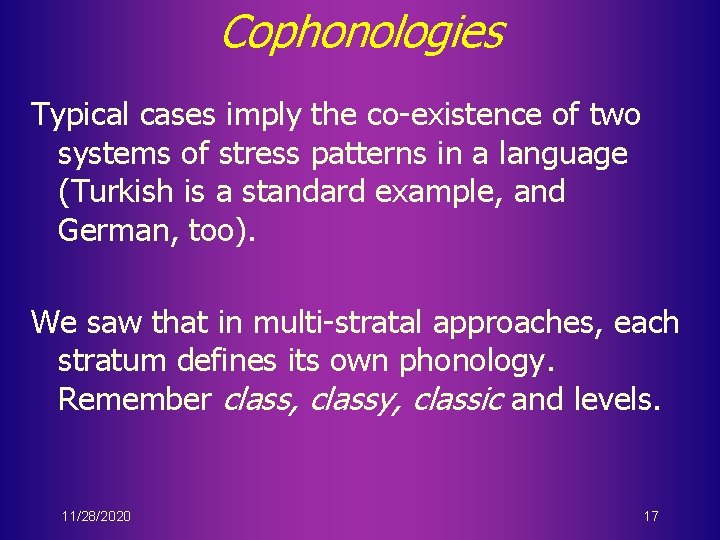 Cophonologies

Typical cases imply the co-existence of two systems of stress patterns in a language (Turkish is a standard example, and German, too).

We saw that in multi-stratal approaches, each stratum defines its own phonology. Remember class, classy, classic and levels.

11/28/2020

17